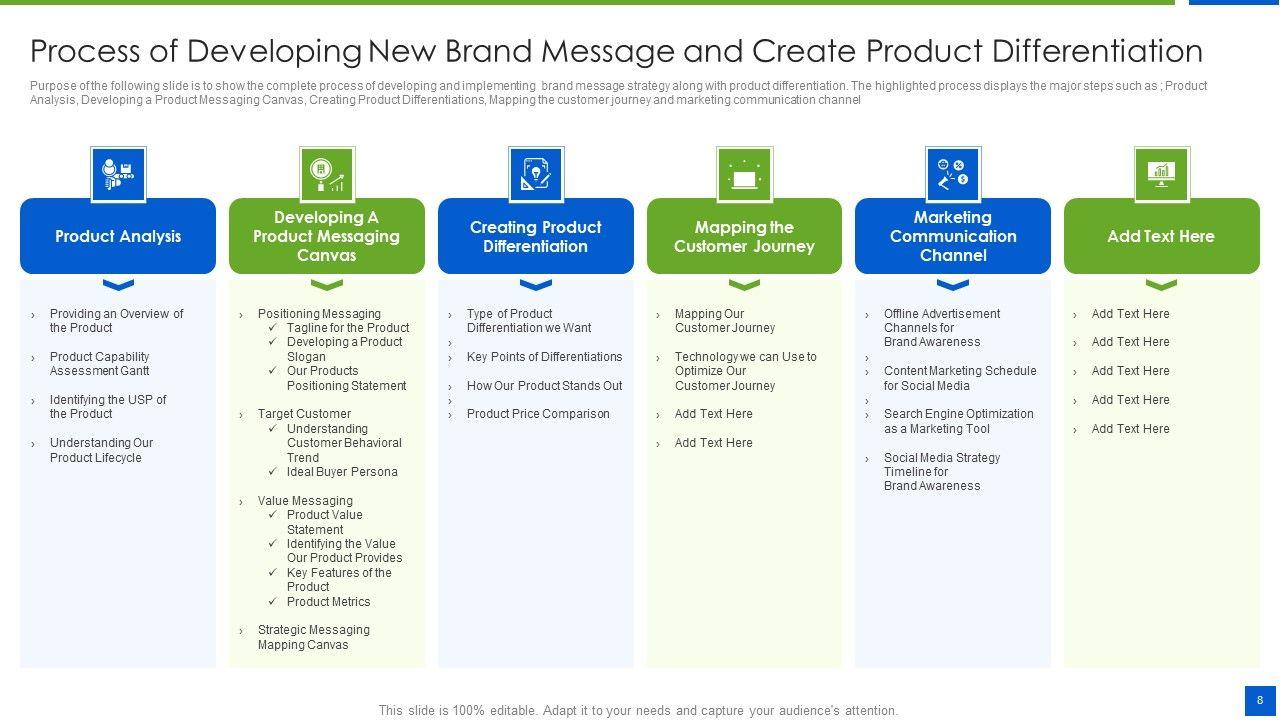 Process of Developing New Brand Message and Create Product Differentiation

Purpose of the following slide is to show the complete process of developing and implementing brand message strategy along with product differentiation. The highlighted process displays the major steps such as ; Product Analysis, Developing a Product Messaging Canvas, Creating Product Differentiations, Mapping the customer journey and marketing communication channel

Product Analysis

› Providing an Overview of the Product
› Product Capability Assessment Gantt
› Identifying the USP of the Product
› Understanding Our Product Lifecycle

Developing A Product Messaging Canvas

› Positioning Messaging
✓ Tagline for the Product
✓ Developing a Product Slogan
✓ Our Products Positioning Statement
› Target Customer
✓ Understanding Customer Behavioral Trend
✓ Ideal Buyer Persona
› Value Messaging
✓ Product Value Statement
✓ Identifying the Value Our Product Provides
✓ Key Features of the Product
✓ Product Metrics
› Strategic Messaging Mapping Canvas

Creating Product Differentiation

› Type of Product Differentiation we Want
›
› Key Points of Differentiations
› How Our Product Stands Out
›
› Product Price Comparison

Mapping the Customer Journey

› Mapping Our Customer Journey
› Technology we can Use to Optimize Our Customer Journey
› Add Text Here
› Add Text Here

Marketing Communication Channel

› Offline Advertisement Channels for Brand Awareness
›
› Content Marketing Schedule for Social Media
›
› Search Engine Optimization as a Marketing Tool
› Social Media Strategy Timeline for Brand Awareness

Add Text Here

› Add Text Here
› Add Text Here
› Add Text Here
› Add Text Here
› Add Text Here

This slide is 100% editable. Adapt it to your needs and capture your audience's attention.

8